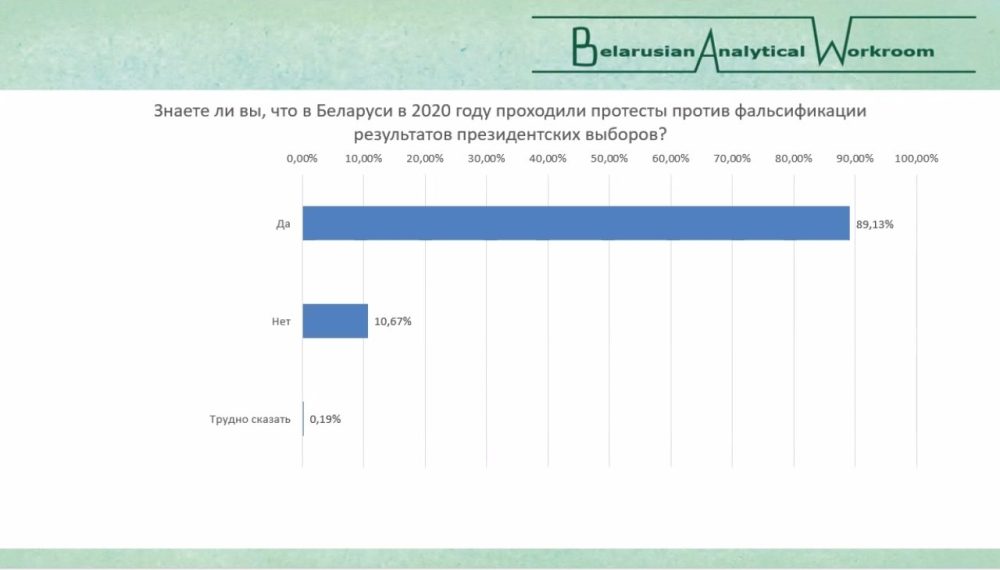 Belarusian Analytical Workroom

Знаете ли вы, что в Беларуси в 2020 году проходили протесты против фальсификации результатов президентских выборов?

0,00% 10,00% 20,00% 30,00% 40,00% 50,00% 60,00% 70,00% 80,00% 90,00% 100,00%

Да 89,13%

Нет 10,67%

Трудно сказать 0,19%